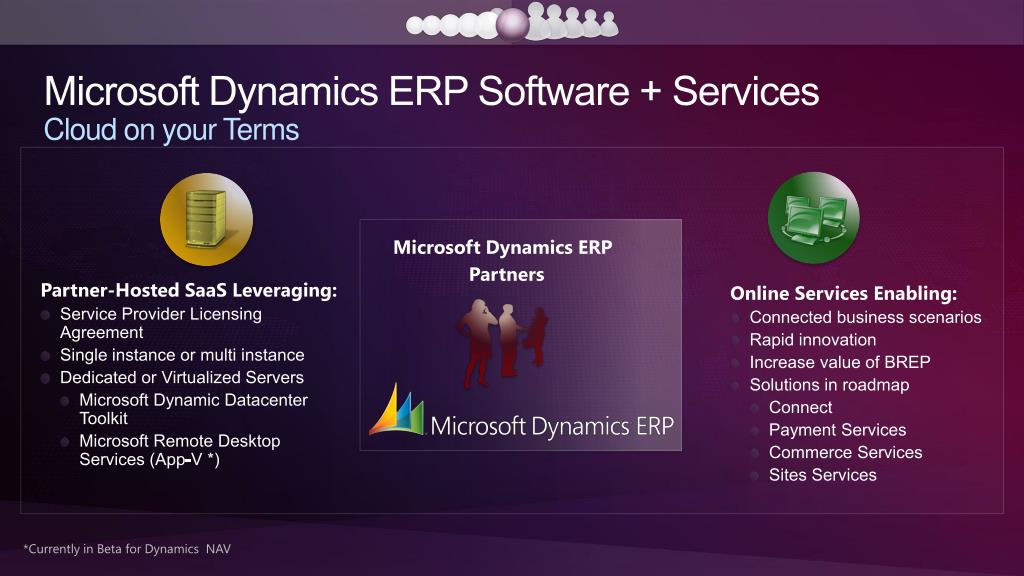 Microsoft Dynamics ERP Software + Services
Cloud on your Terms

Partner-Hosted SaaS Leveraging:
Service Provider Licensing Agreement
Single instance or multi instance
Dedicated or Virtualized Servers
Microsoft Dynamic Datacenter Toolkit
Microsoft Remote Desktop Services (App-V *)

Microsoft Dynamics ERP Partners

Microsoft Dynamics ERP

Online Services Enabling:
Connected business scenarios
Rapid innovation
Increase value of BREP
Solutions in roadmap
Connect
Payment Services
Commerce Services
Sites Services

*Currently in Beta for Dynamics NAV